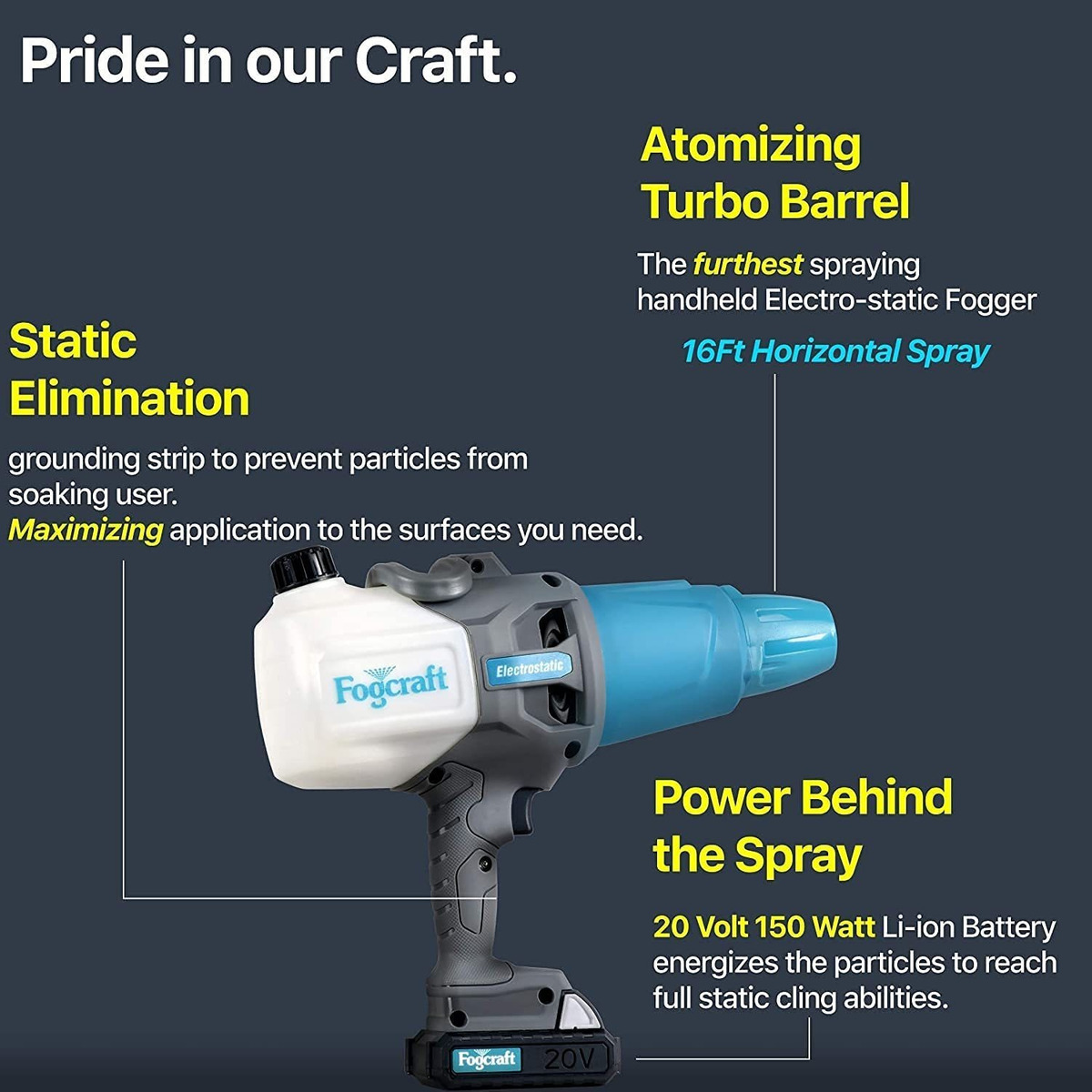 Pride in our Craft.

Atomizing Turbo Barrel

The furthest spraying handheld Electro-static Fogger

16Ft Horizontal Spray

Static Elimination

grounding strip to prevent particles from soaking user.
Maximizing application to the surfaces you need.

Fogcraft

Electrostatic

Power Behind the Spray

20 Volt 150 Watt Li-ion Battery energizes the particles to reach full static cling abilities.

Fogcraft 20V